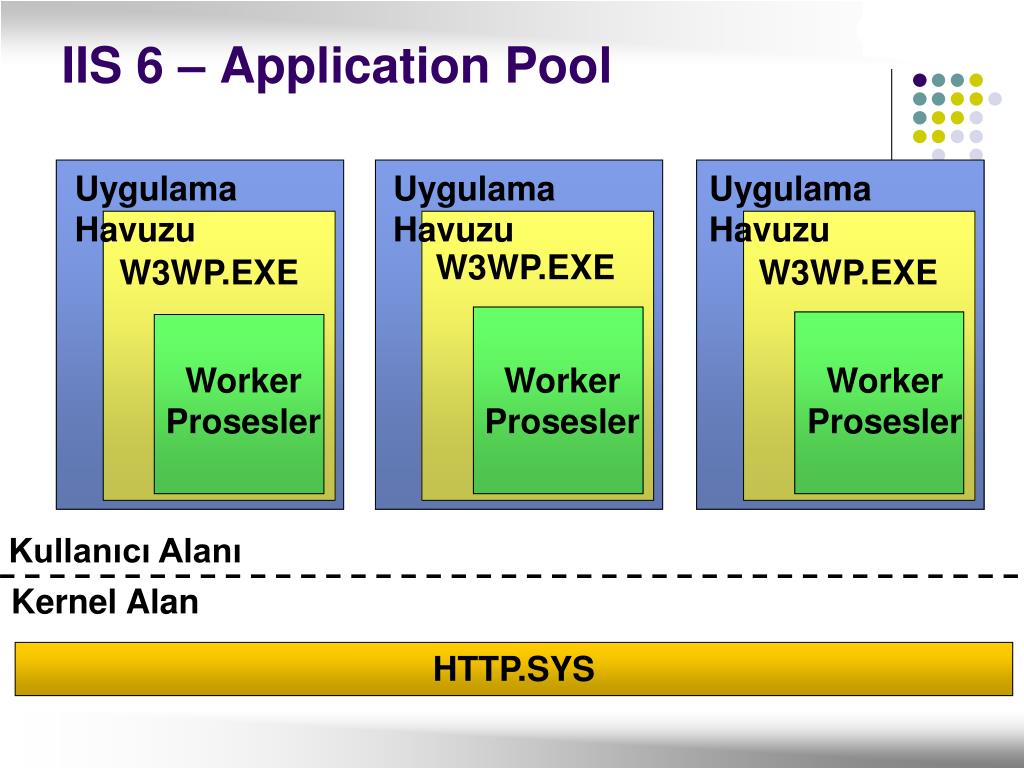 IIS 6 – Application Pool

Uygulama Havuzu

W3WP.EXE

Worker Prosesler

Uygulama Havuzu

W3WP.EXE

Worker Prosesler

Uygulama Havuzu

W3WP.EXE

Worker Prosesler

Kullanıcı Alanı

Kernel Alan

HTTP.SYS